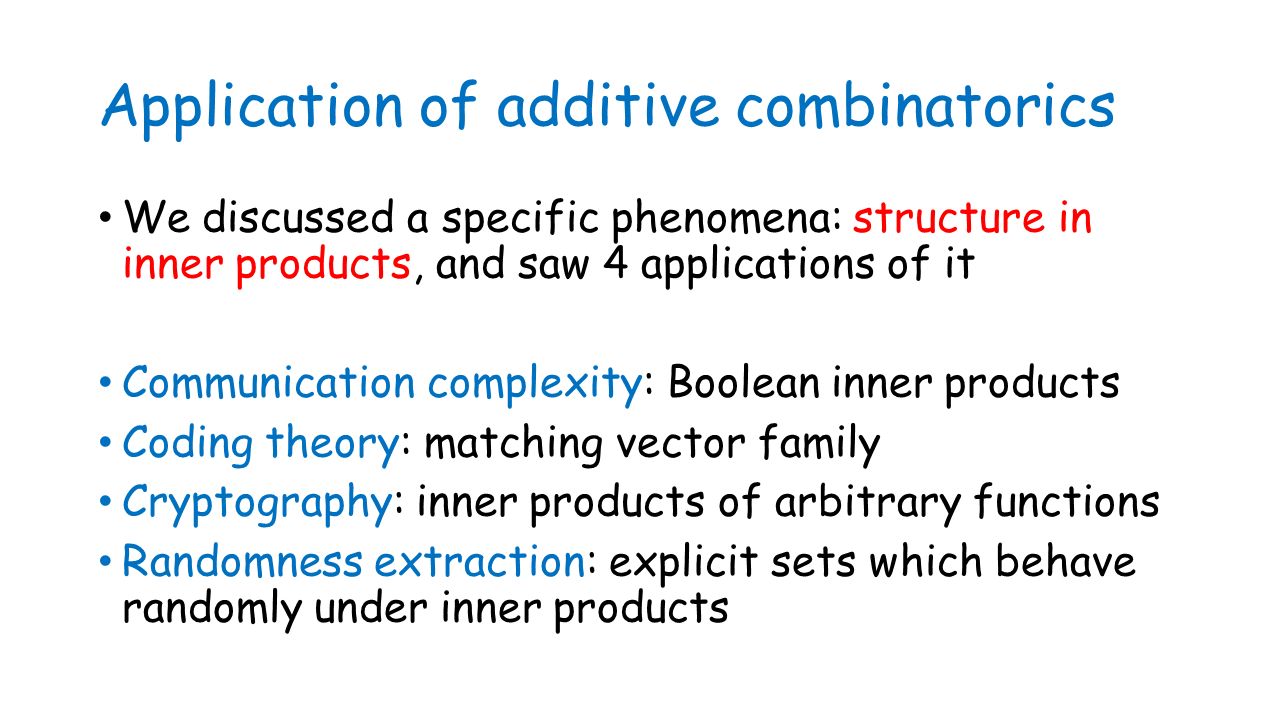 Application of additive combinatorics

• We discussed a specific phenomena: structure in inner products, and saw 4 applications of it

• Communication complexity: Boolean inner products
• Coding theory: matching vector family
• Cryptography: inner products of arbitrary functions
• Randomness extraction: explicit sets which behave randomly under inner products